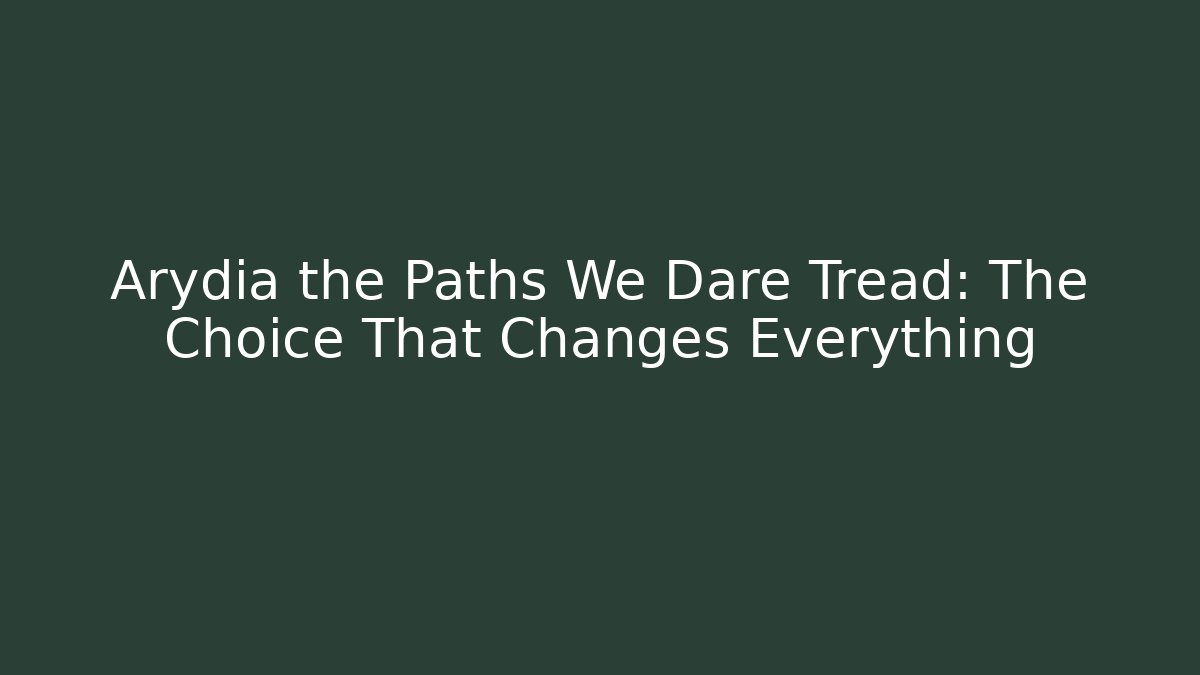 Arydia the Paths We Dare Tread: The Choice That Changes Everything